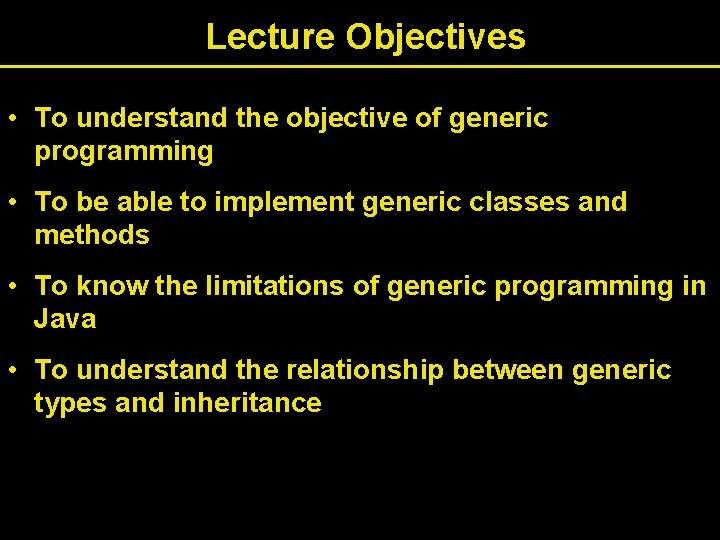 Lecture Objectives

• To understand the objective of generic programming

• To be able to implement generic classes and methods

• To know the limitations of generic programming in Java

• To understand the relationship between generic types and inheritance